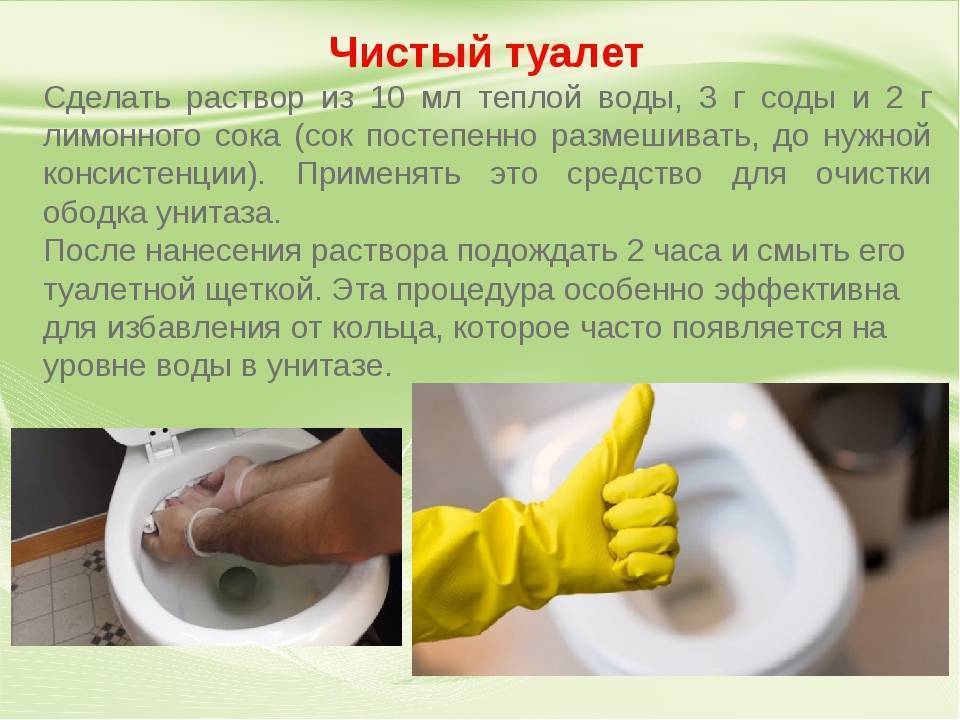 Чистый туалет

Сделать раствор из 10 мл теплой воды, 3 г соды и 2 г лимонного сока (сок постепенно размешивать, до нужной консистенции). Применять это средство для очистки ободка унитаза.

После нанесения раствора подождать 2 часа и смыть его туалетной щеткой. Эта процедура особенно эффективна для избавления от кольца, которое часто появляется на уровне воды в унитазе.